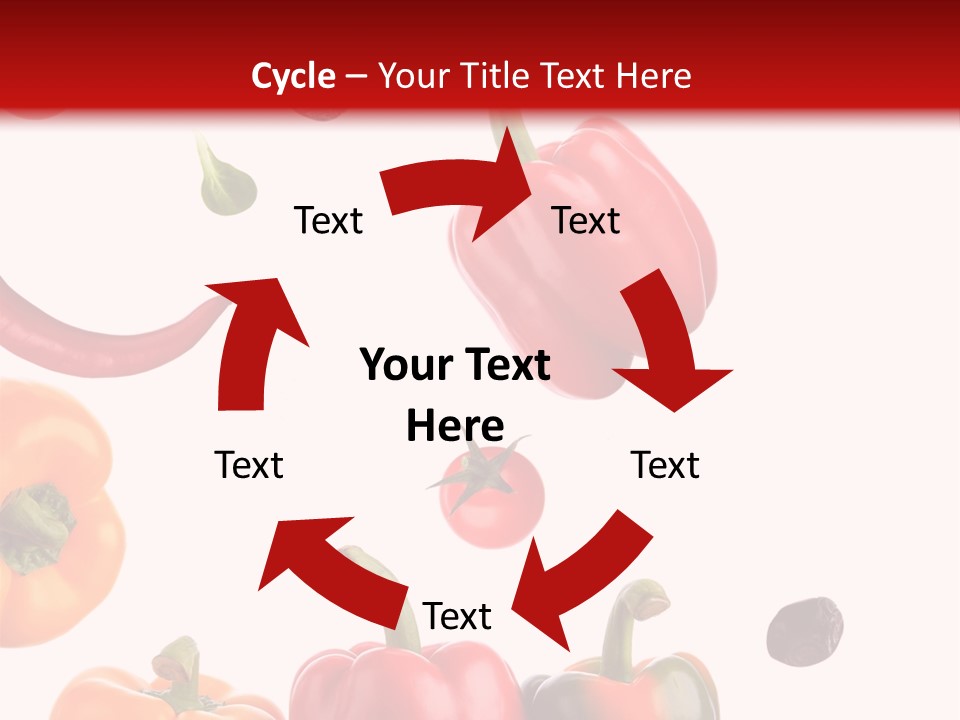 Cycle – Your Title Text Here

Text

Text

Your Text Here

Text

Text

Text